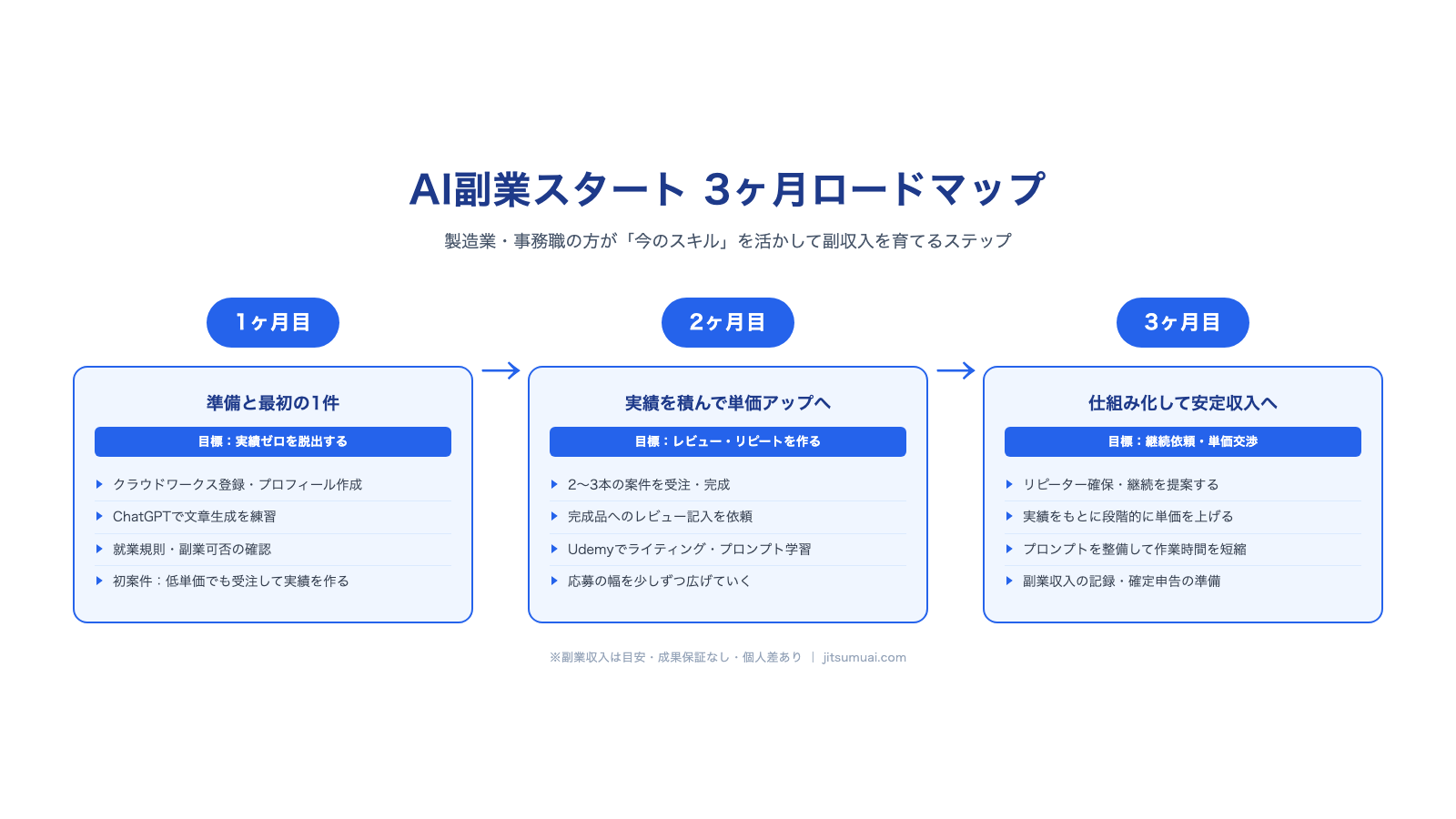 AI副業スタート 3ヶ月ロードマップ

製造業・事務職の方が「今のスキル」を活かして副収入を育てるステップ

1ヶ月目

準備と最初の1件

目標：実績ゼロを脱出する

クラウドワークス登録・プロフィール作成

ChatGPTで文章生成を練習

就業規則・副業可否の確認

初案件：低単価でも受注して実績を作る

2ヶ月目

実績を積んで単価アップへ

目標：レビュー・リピートを作る

2〜3本の案件を受注・完成

完成品へのレビュー記入を依頼

Udemyでライティング・プロンプト学習

応募の幅を少しずつ広げていく

3ヶ月目

仕組み化して安定収入へ

目標：継続依頼・単価交渉

リピーター確保・継続を提案する

実績をもとに段階的に単価を上げる

プロンプトを整備して作業時間を短縮

副業収入の記録・確定申告の準備

※副業収入は目安・成果保証なし・個人差あり | jitsumuai.com